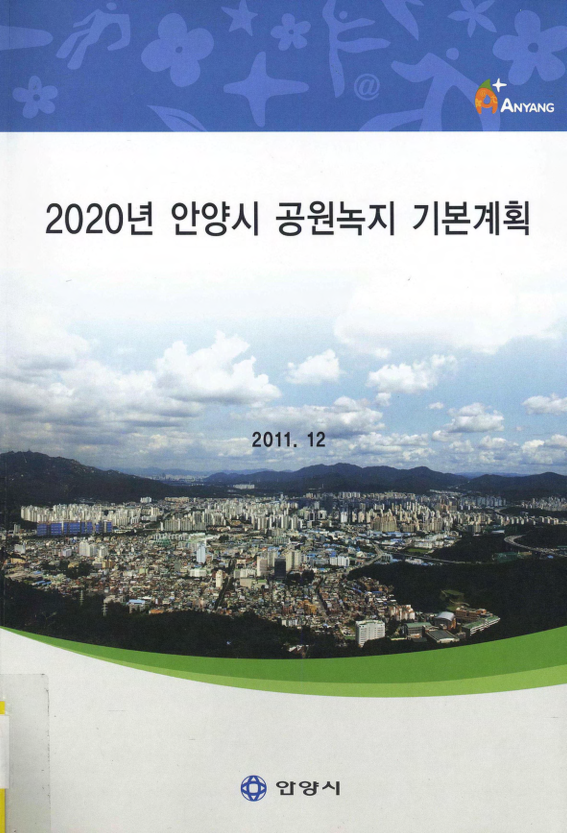 ANYANG

2020년 안양시 공원녹지 기본계획

2011. 12

안양시